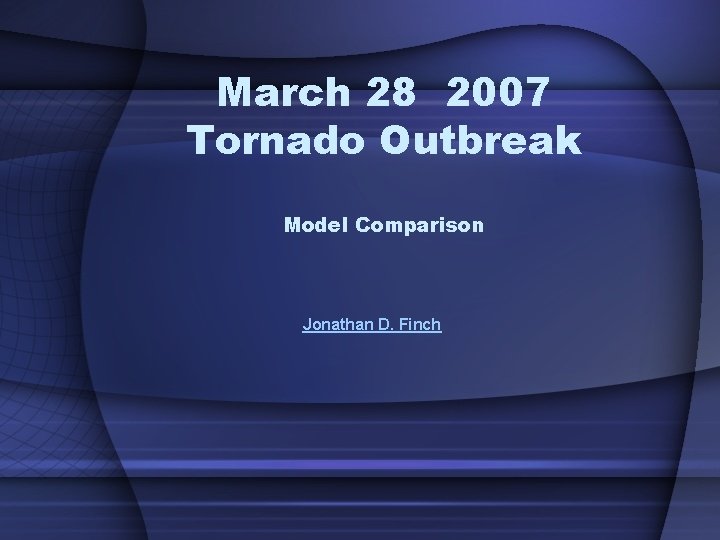 March 28  2007
Tornado Outbreak

Model Comparison

Jonathan D. Finch